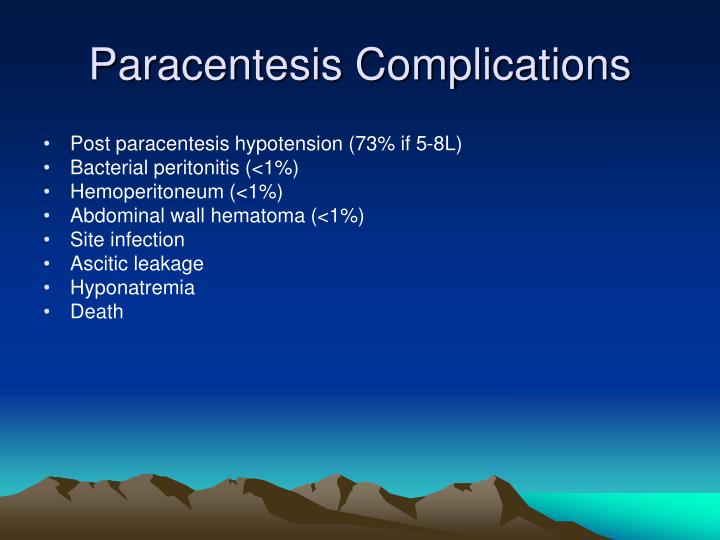 Paracentesis Complications

• Post paracentesis hypotension (73% if 5-8L)
• Bacterial peritonitis (<1%)
• Hemoperitoneum (<1%)
• Abdominal wall hematoma (<1%)
• Site infection
• Ascitic leakage
• Hyponatremia
• Death